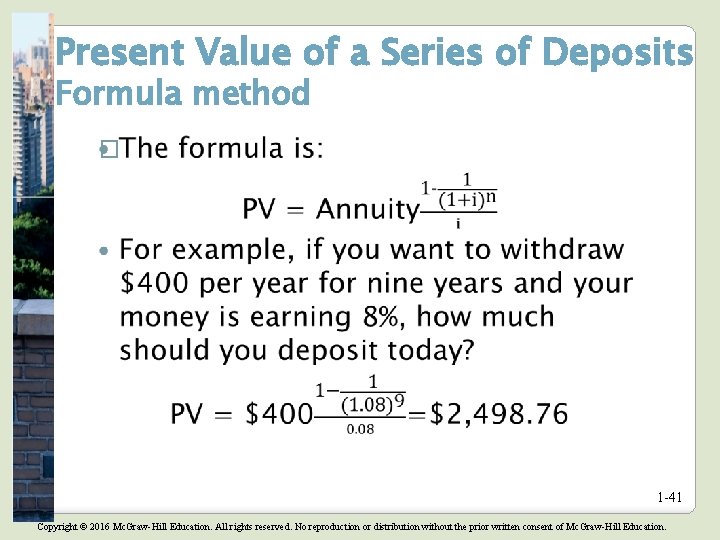 Present Value of a Series of Deposits
Formula method

The formula is:

$PV = Annuity\frac{1-\frac{1}{(1+i)^n}}{i}$

• For example, if you want to withdraw $400 per year for nine years and your money is earning 8%, how much should you deposit today?

$PV = \$400\frac{1-\frac{1}{(1.08)^9}}{0.08}=\$2,498.76$

1-41

Copyright © 2016 McGraw-Hill Education. All rights reserved. No reproduction or distribution without the prior written consent of McGraw-Hill Education.